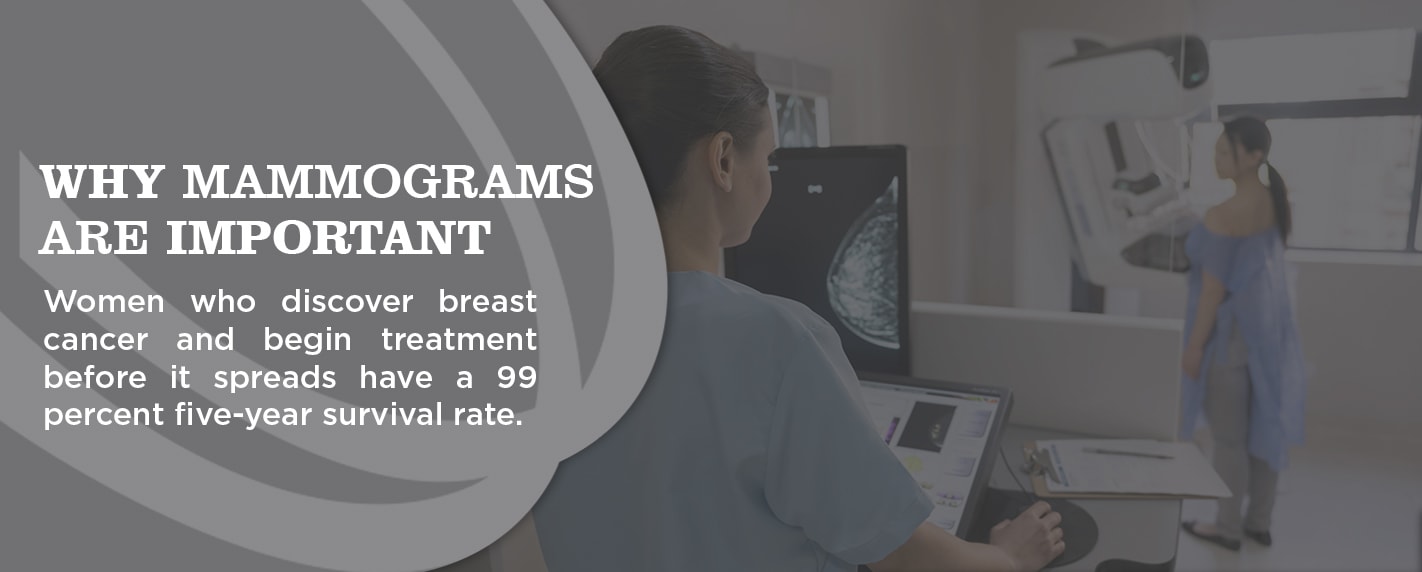 WHY MAMMOGRAMS ARE IMPORTANT

Women who discover breast cancer and begin treatment before it spreads have a 99 percent five-year survival rate.